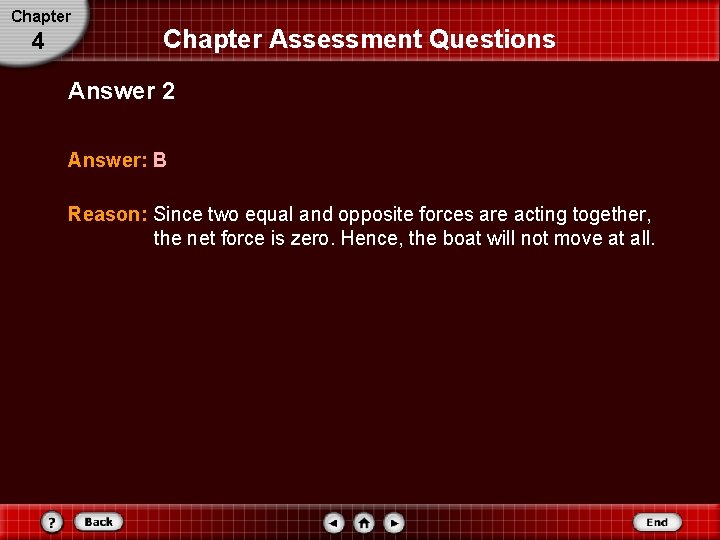 Chapter
4

Chapter Assessment Questions

Answer 2

Answer: B

Reason: Since two equal and opposite forces are acting together, the net force is zero. Hence, the boat will not move at all.

?
Back
End